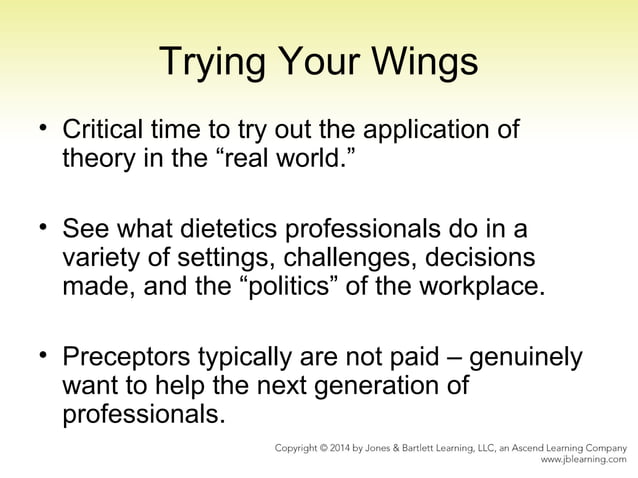 Trying Your Wings

• Critical time to try out the application of theory in the “real world.”

• See what dietetics professionals do in a variety of settings, challenges, decisions made, and the “politics” of the workplace.

• Preceptors typically are not paid – genuinely want to help the next generation of professionals.

Copyright © 2014 by Jones & Bartlett Learning, LLC, an Ascend Learning Company
www.jblearning.com